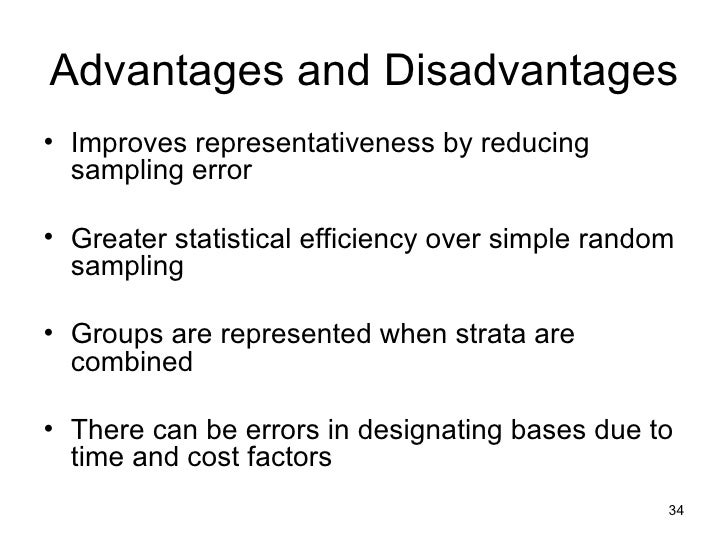 Advantages and Disadvantages

• Improves representativeness by reducing sampling error

• Greater statistical efficiency over simple random sampling

• Groups are represented when strata are combined

• There can be errors in designating bases due to time and cost factors

34